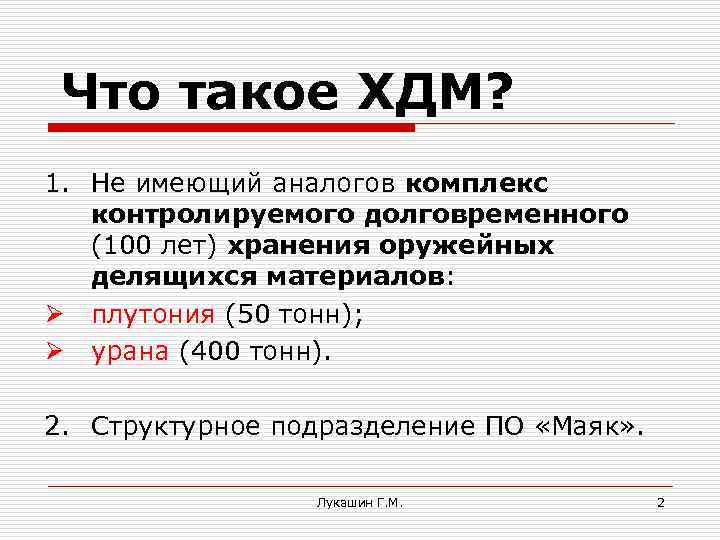 Что такое ХДМ?

1. Не имеющий аналогов комплекс контролируемого долговременного (100 лет) хранения оружейных делящихся материалов:

➢ плутония (50 тонн);

➢ урана (400 тонн).

2. Структурное подразделение ПО «Маяк».

Лукашин Г.М.

2